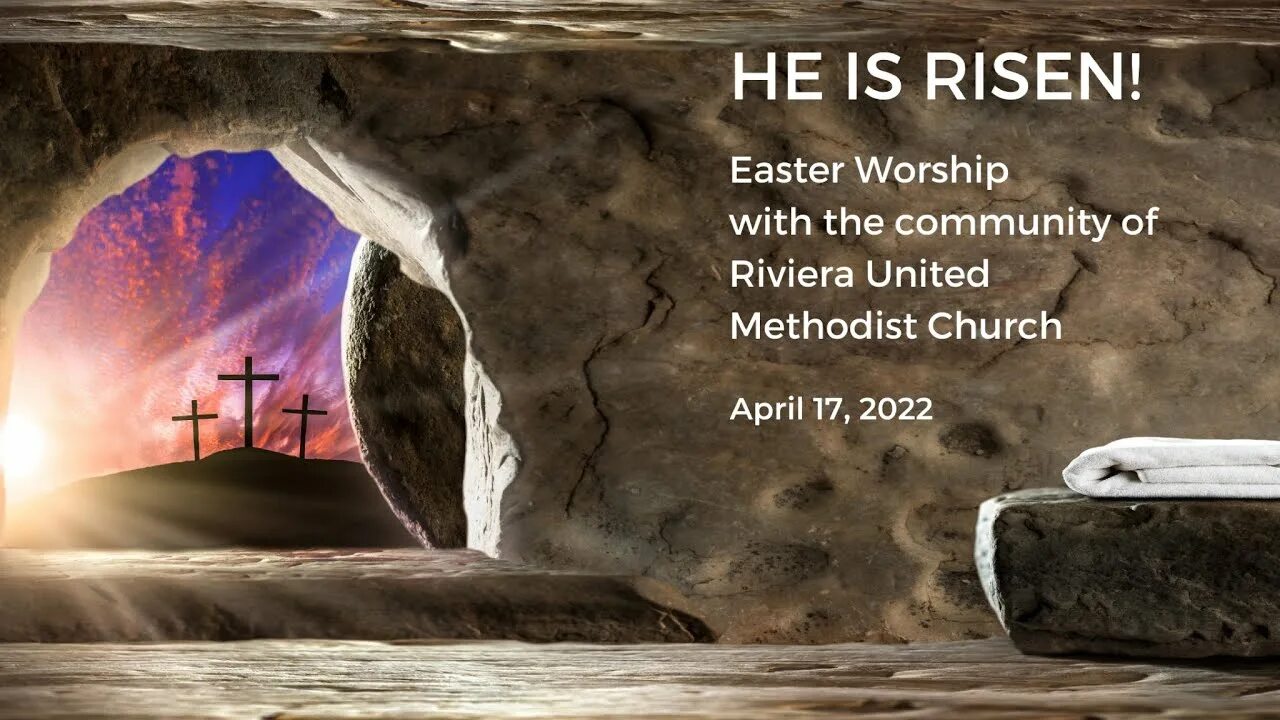 HE IS RISEN!

Easter Worship with the community of Riviera United Methodist Church

April 17, 2022